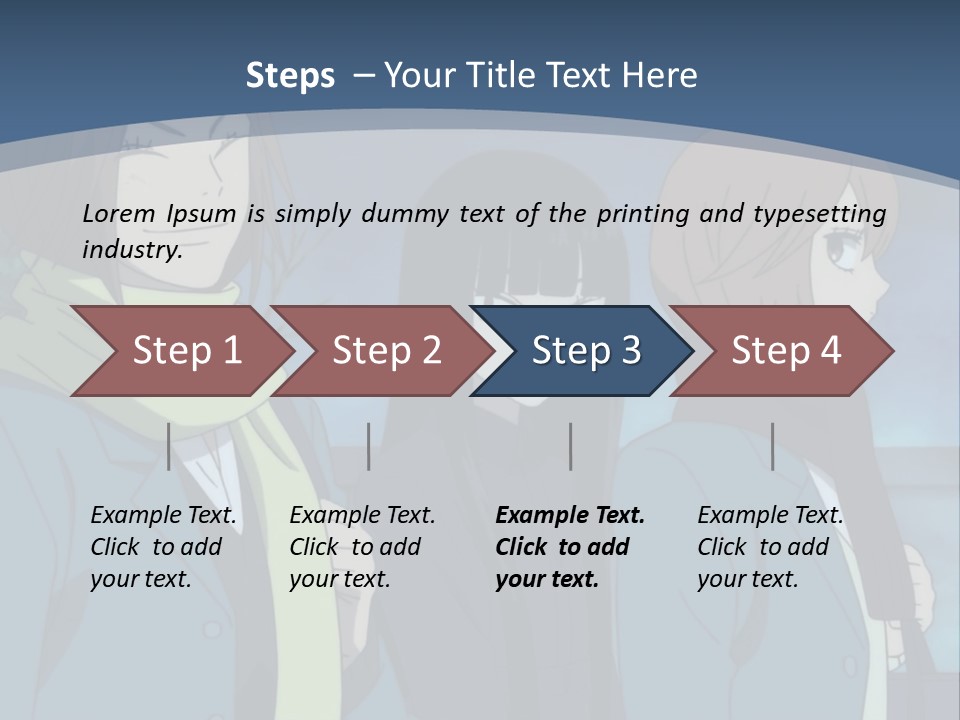 Steps – Your Title Text Here

Lorem Ipsum is simply dummy text of the printing and typesetting industry.

Step 1

Step 2

Step 3

Step 4

Example Text. Click to add your text.

Example Text. Click to add your text.

Example Text. Click to add your text.

Example Text. Click to add your text.